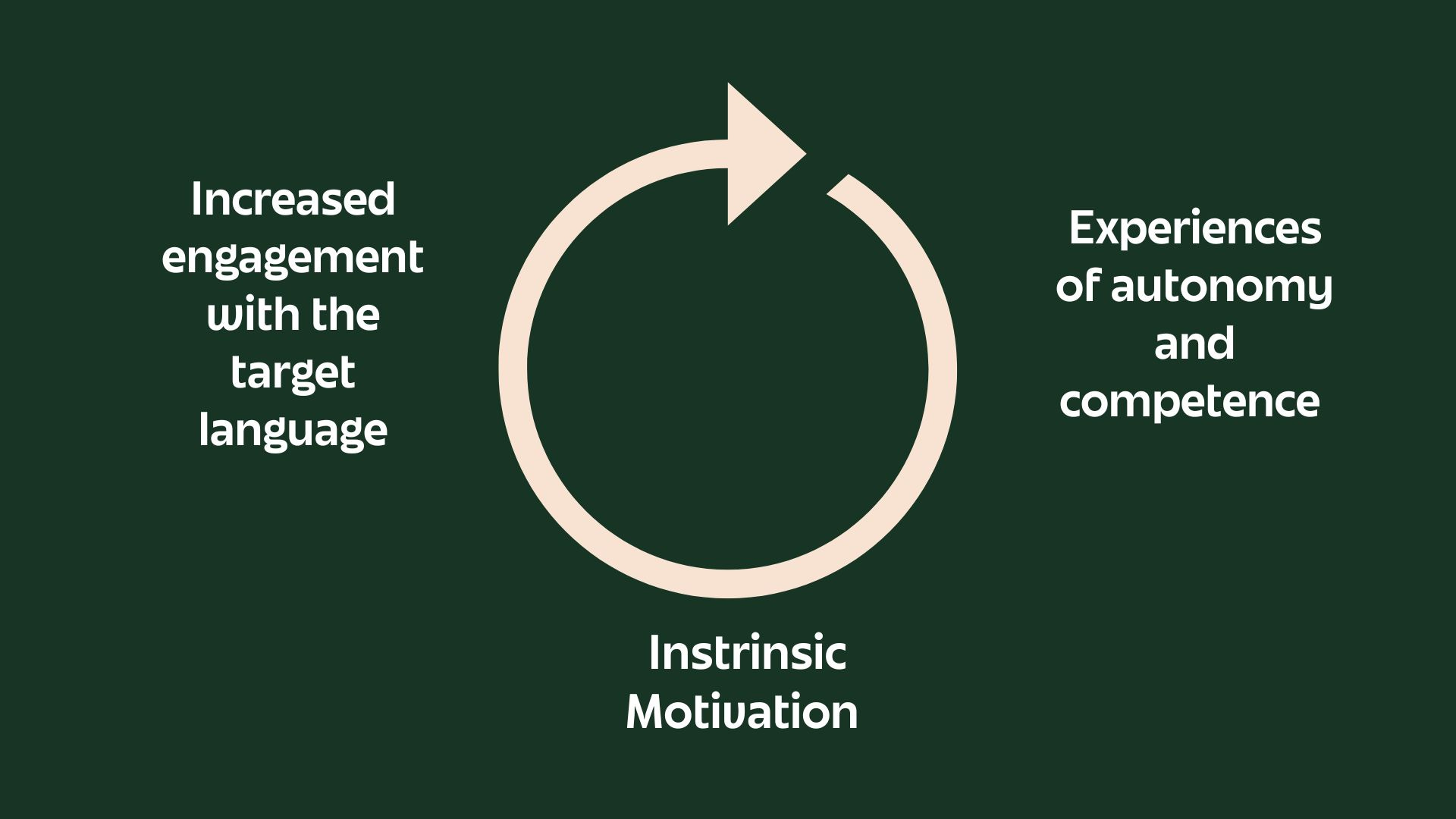 Increased engagement with the target language

Experiences of autonomy and competence

Instrinsic Motivation